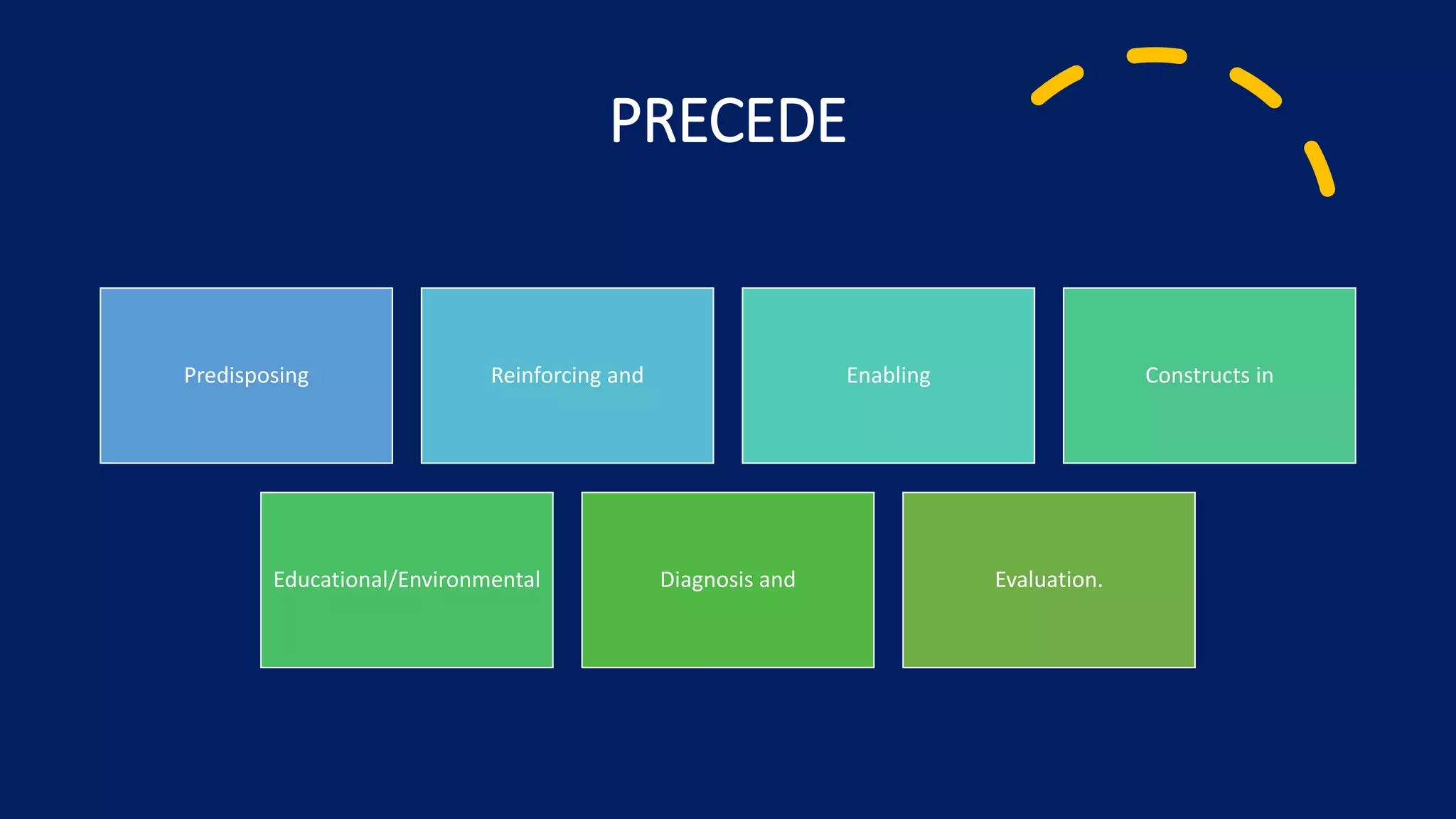 PRECEDE

Predisposing

Reinforcing and

Enabling

Constructs in

Educational/Environmental

Diagnosis and

Evaluation.